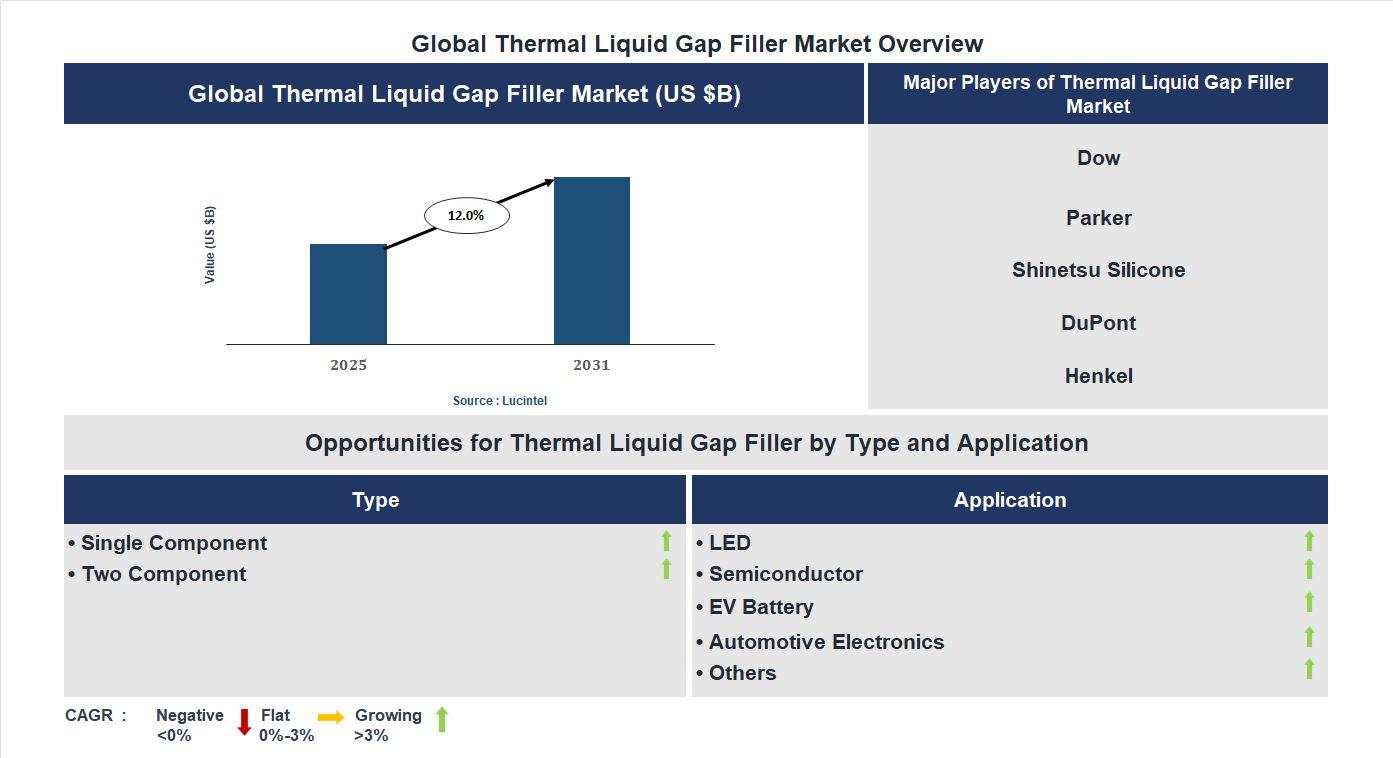 Global Thermal Liquid Gap Filler Market Overview

Global Thermal Liquid Gap Filler Market (US $B)

Value (US $B)

12.0%

2025

2031

Source : Lucintel

Major Players of Thermal Liquid Gap Filler Market

Dow

Parker

Shinetsu Silicone

DuPont

Henkel

Opportunities for Thermal Liquid Gap Filler by Type and Application

Type

• Single Component
• Two Component

Application

• LED
• Semiconductor
• EV Battery
• Automotive Electronics
• Others

CAGR : Negative <0% Flat 0%-3% Growing >3%